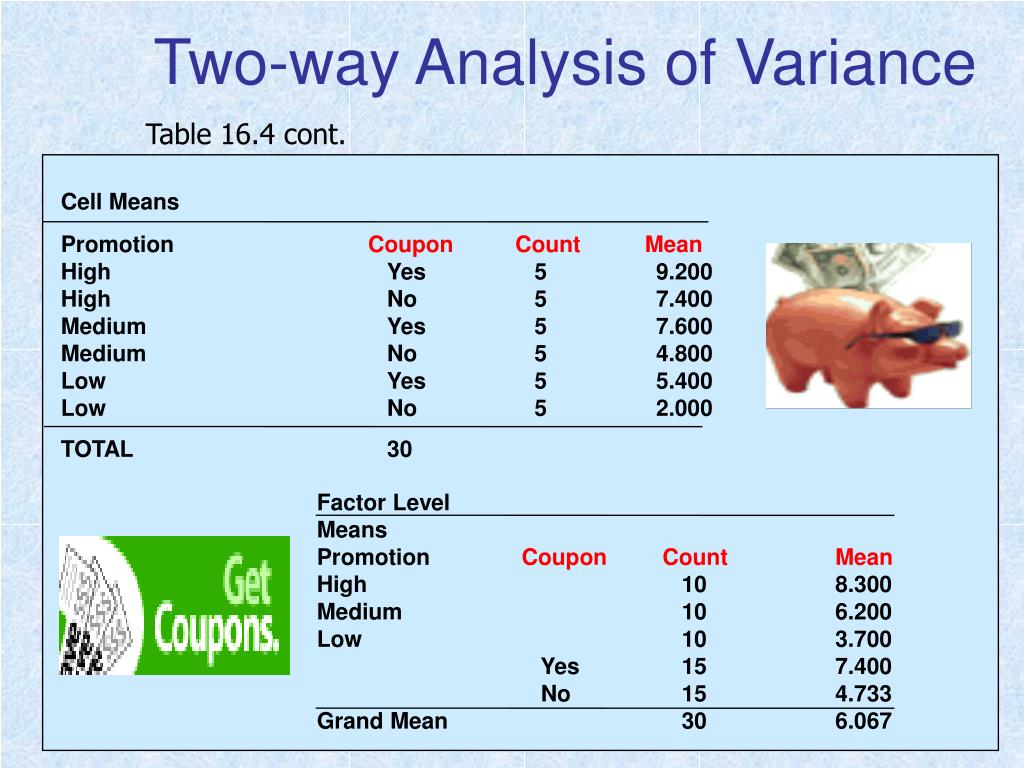 Two-way Analysis of Variance

Table 16.4 cont.

Cell Means

| Promotion | Coupon | Count | Mean |
|---|---|---|---|
| High | Yes | 5 | 9.200 |
| High | No | 5 | 7.400 |
| Medium | Yes | 5 | 7.600 |
| Medium | No | 5 | 4.800 |
| Low | Yes | 5 | 5.400 |
| Low | No | 5 | 2.000 |
| TOTAL | 30 | | |

Factor Level Means

| Promotion | Coupon | Count | Mean |
|---|---|---|---|
| High | | 10 | 8.300 |
| Medium | | 10 | 6.200 |
| Low | | 10 | 3.700 |
| | Yes | 15 | 7.400 |
| | No | 15 | 4.733 |
| Grand Mean | | 30 | 6.067 |

Get Coupons.